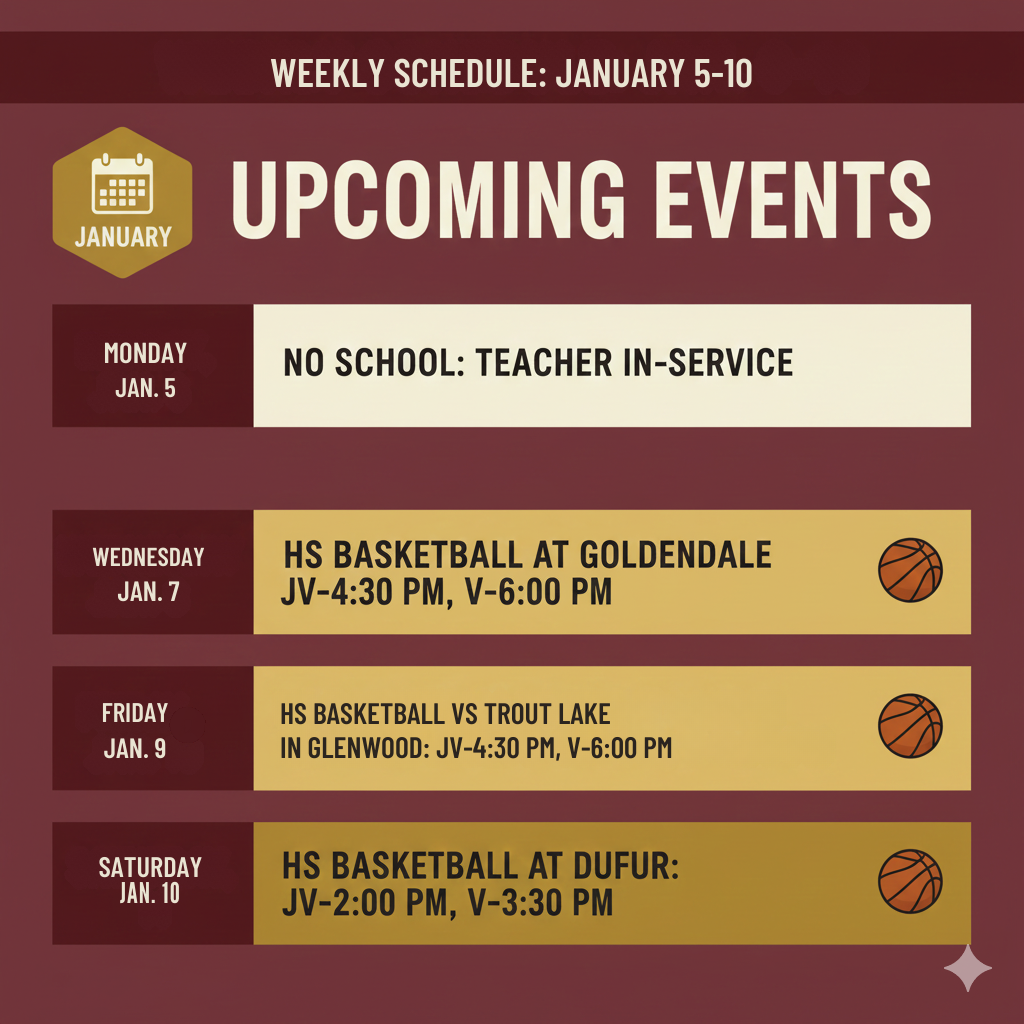 WEEKLY SCHEDULE: JANUARY 5-10

JANUARY

UPCOMING EVENTS

MONDAY
JAN. 5

NO SCHOOL: TEACHER IN-SERVICE

WEDNESDAY
JAN. 7

HS BASKETBALL AT GOLDENDALE
JV-4:30 PM, V-6:00 PM

FRIDAY
JAN. 9

HS BASKETBALL VS TROUT LAKE
IN GLENWOOD: JV-4:30 PM, V-6:00 PM

SATURDAY
JAN. 10

HS BASKETBALL AT DUFUR:
JV-2:00 PM, V-3:30 PM